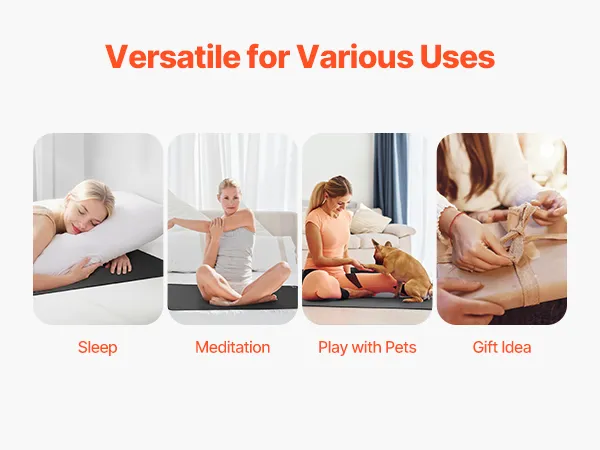 Versatile for Various Uses

Sleep

Meditation

Play with Pets

Gift Idea